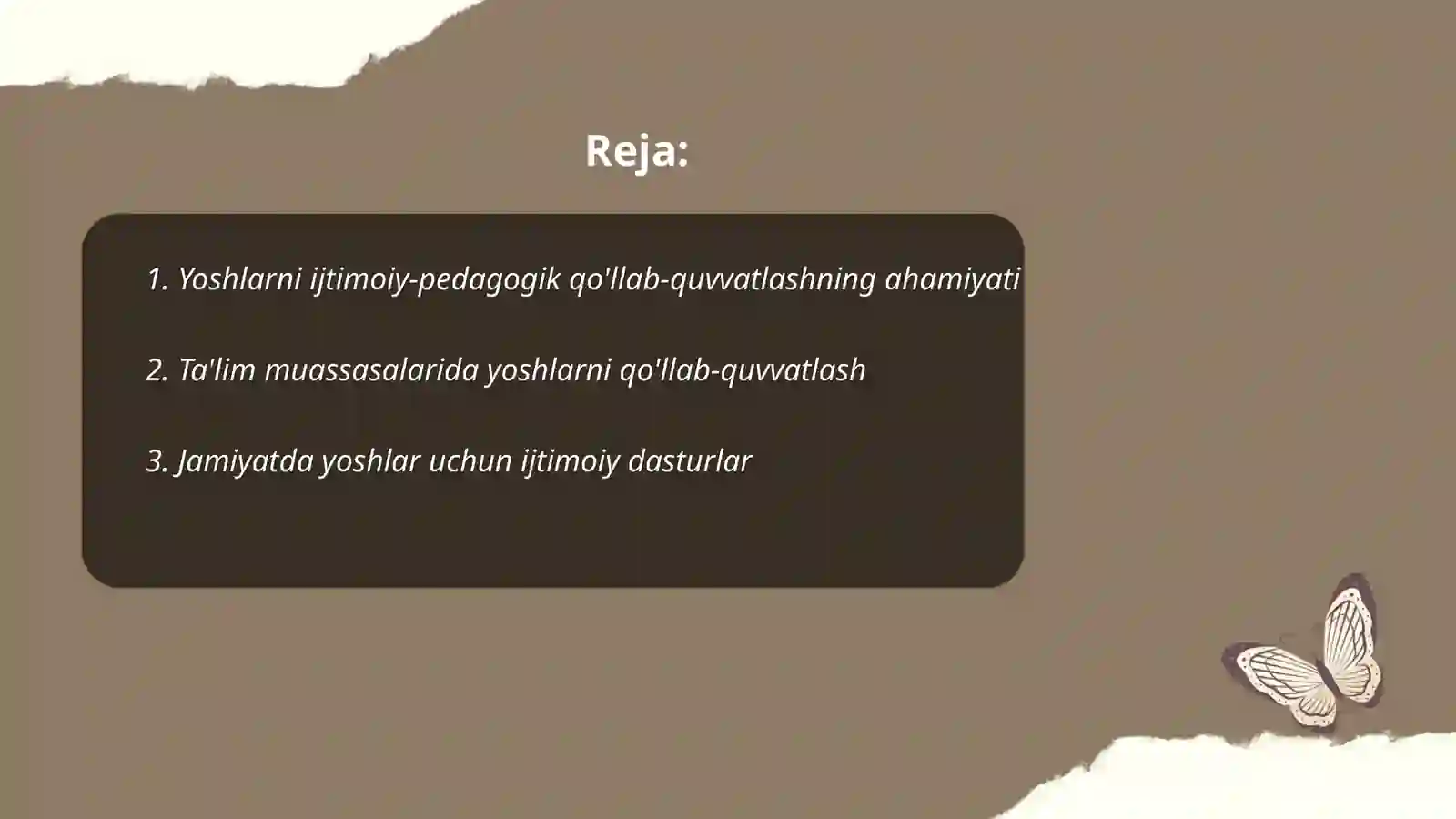 Reja:

1. Yoshlarni ijtimoiy-pedagogik qo'llab-quvvatlashning ahamiyati

2. Ta'lim muassasalarida yoshlarni qo'llab-quvvatlash

3. Jamiyatda yoshlar uchun ijtimoiy dasturlar